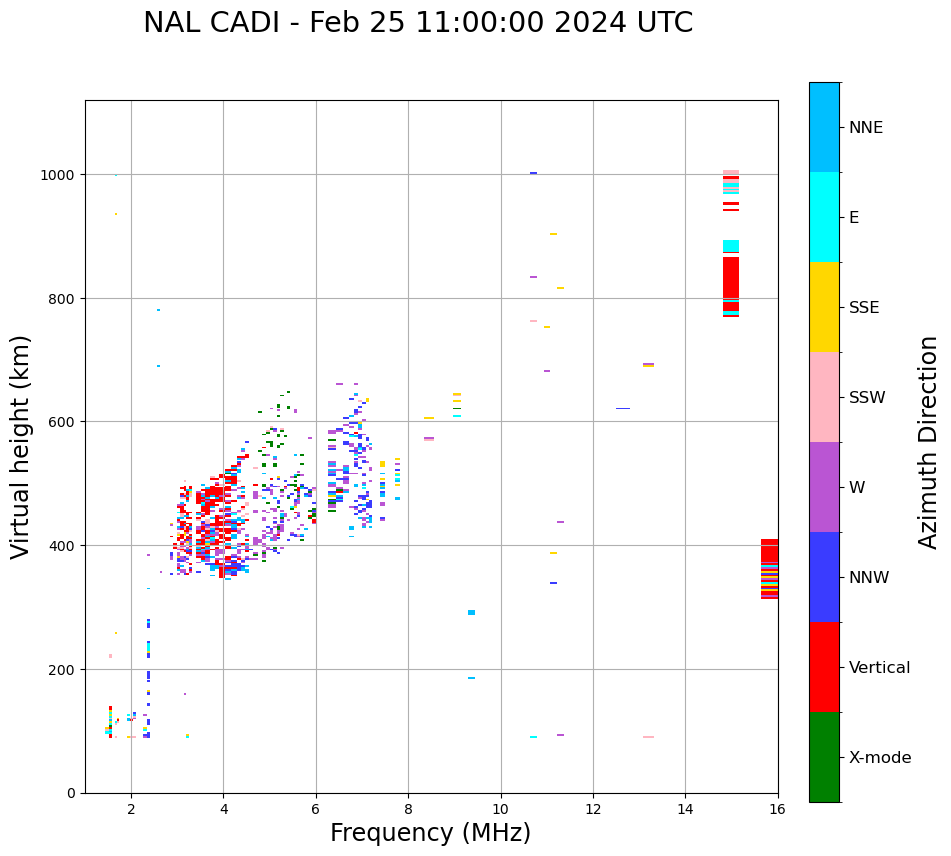 NAL CADI - Feb 25 11:00:00 2024 UTC

Virtual height (km)

1000
800
600
400
200
0

2
4
6
8
10
12
14
16

Frequency (MHz)

NNE
E
SSE
SSW
W
NNW
Vertical
X-mode

Azimuth Direction